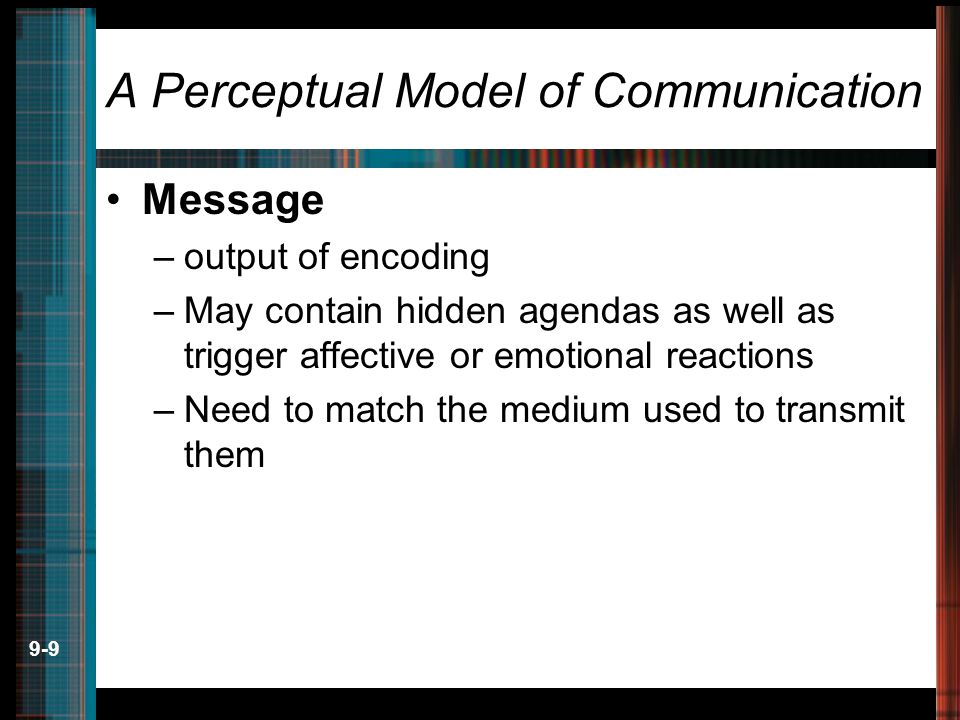 A Perceptual Model of Communication

• Message
– output of encoding
– May contain hidden agendas as well as trigger affective or emotional reactions
– Need to match the medium used to transmit them

9-9